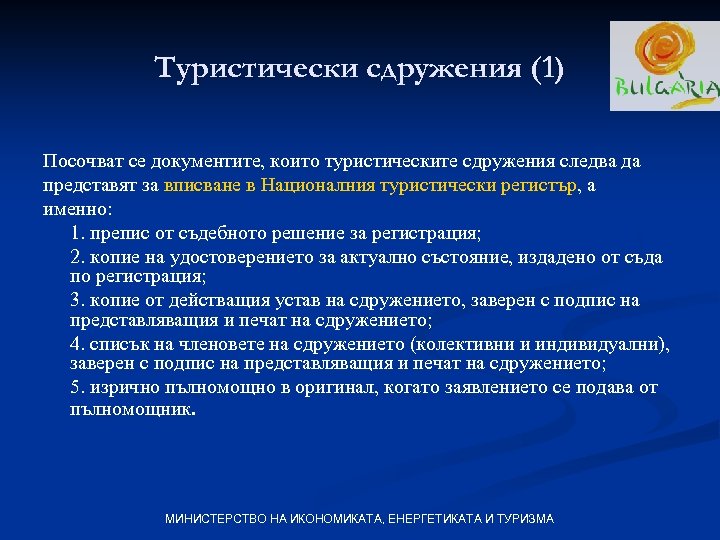 Туристически сдружения (1)

BULGARIA

Посочват се документите, които туристическите сдружения следва да представят за вписване в Националния туристически регистър, а именно:

1. препис от съдебното решение за регистрация;

2. копие на удостоверението за актуално състояние, издадено от съда по регистрация;

3. копие от действащия устав на сдружението, заверен с подпис на представляващия и печат на сдружението;

4. списък на членовете на сдружението (колективни и индивидуални), заверен с подпис на представляващия и печат на сдружението;

5. изрично пълномощно в оригинал, когато заявлението се подава от пълномощник.

МИНИСТЕРСТВО НА ИКОНОМИКАТА, ЕНЕРГЕТИКАТА И ТУРИЗМА